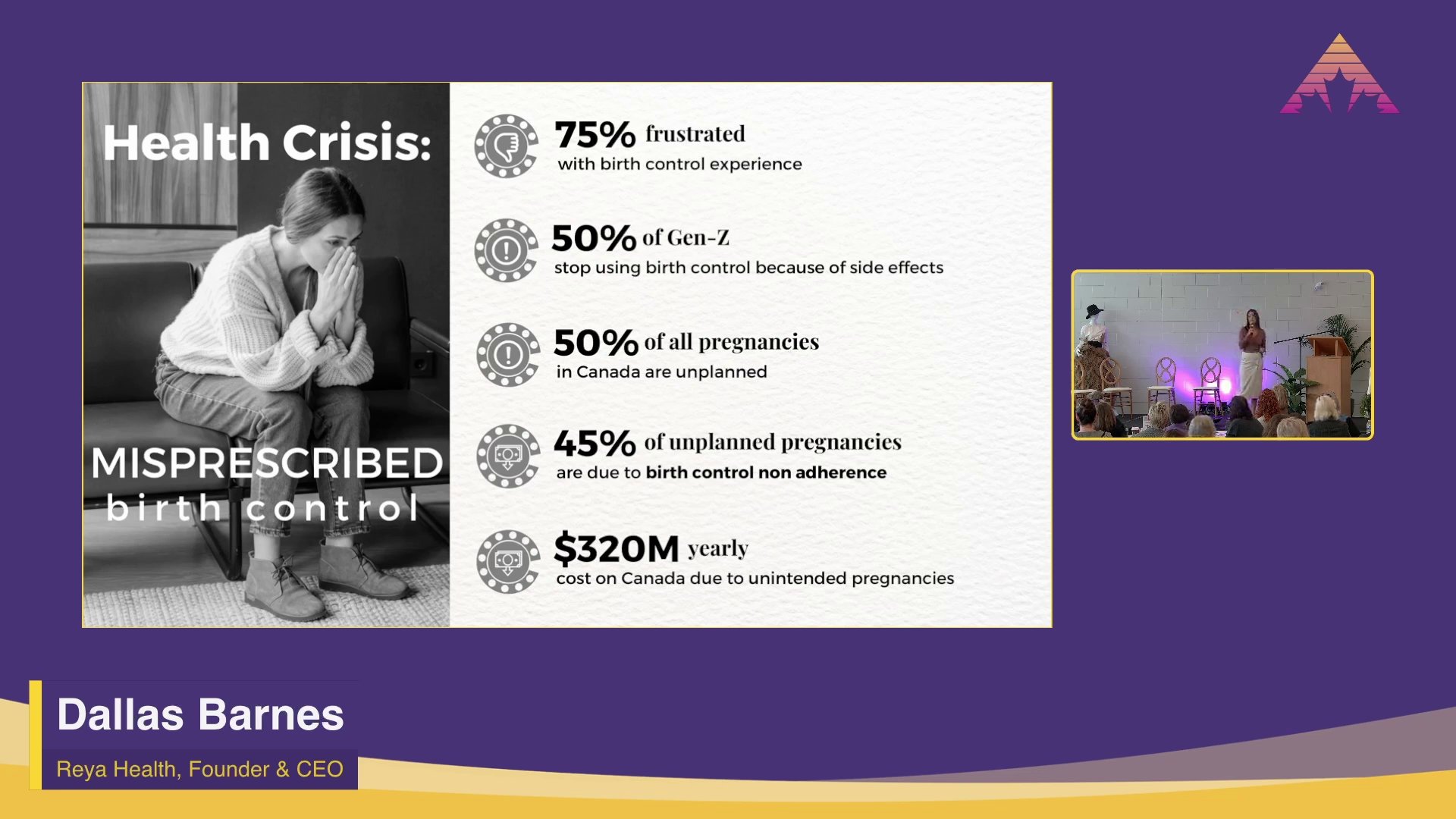 Health Crisis:

MISPRESCRIBED birth control

75% frustrated
with birth control experience

50% of Gen-Z
stop using birth control because of side effects

50% of all pregnancies
in Canada are unplanned

45% of unplanned pregnancies
are due to birth control non adherence

$320M yearly
cost on Canada due to unintended pregnancies

Dallas Barnes
Reya Health, Founder & CEO